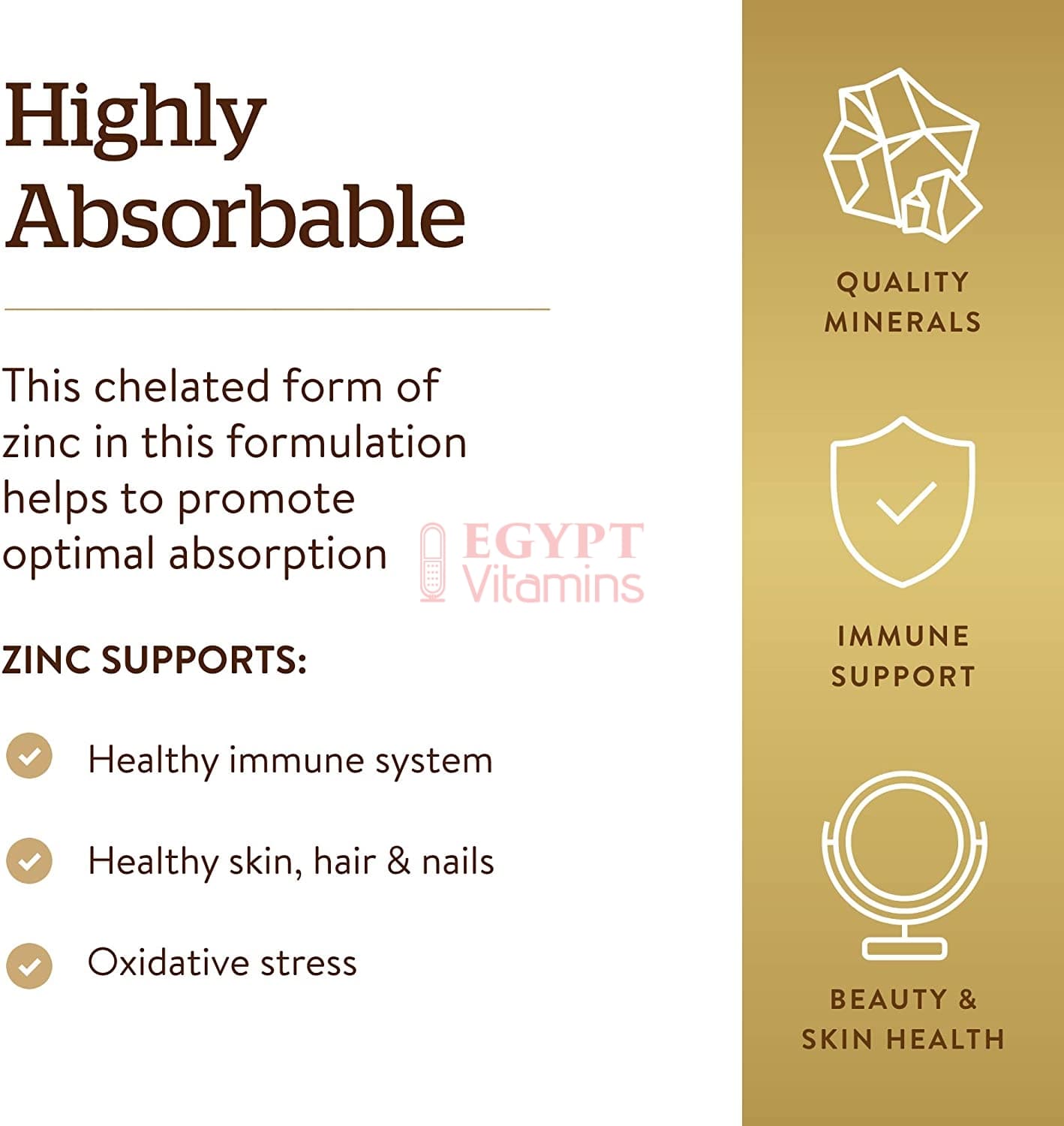 Highly Absorbable

This chelated form of zinc in this formulation helps to promote optimal absorption

EGYPT Vitamins

ZINC SUPPORTS:

Healthy immune system

Healthy skin, hair & nails

Oxidative stress

QUALITY MINERALS

IMMUNE SUPPORT

BEAUTY & SKIN HEALTH